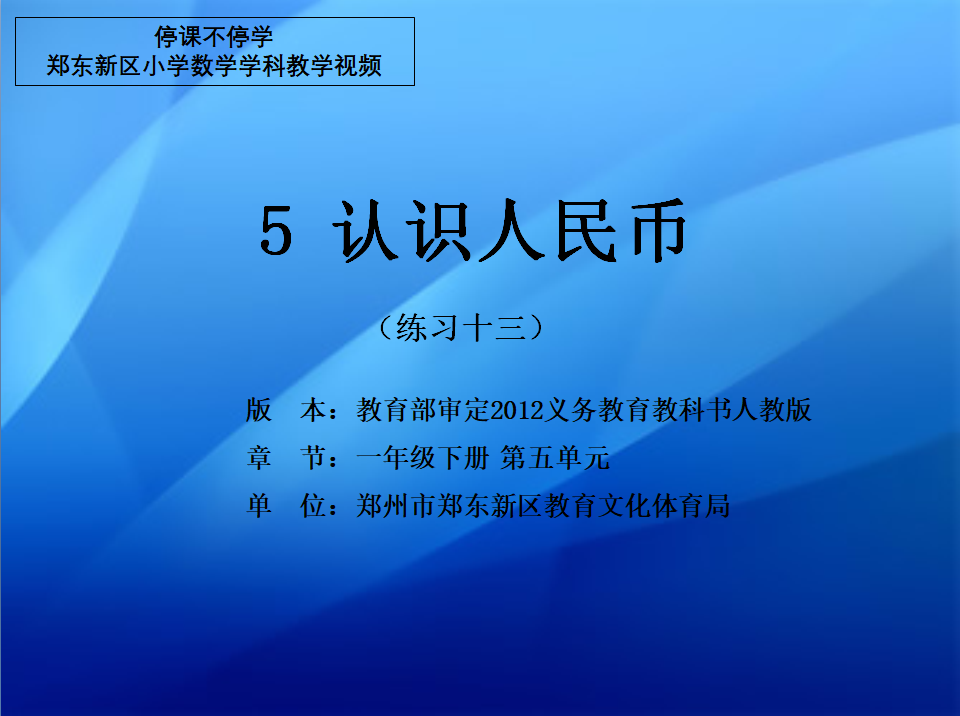 停课不停学
郑东新区小学数学学科教学视频

5 认识人民币

（练习十三）

版　本：教育部审定2012义务教育教科书人教版
章　节：一年级下册 第五单元
单　位：郑州市郑东新区教育文化体育局